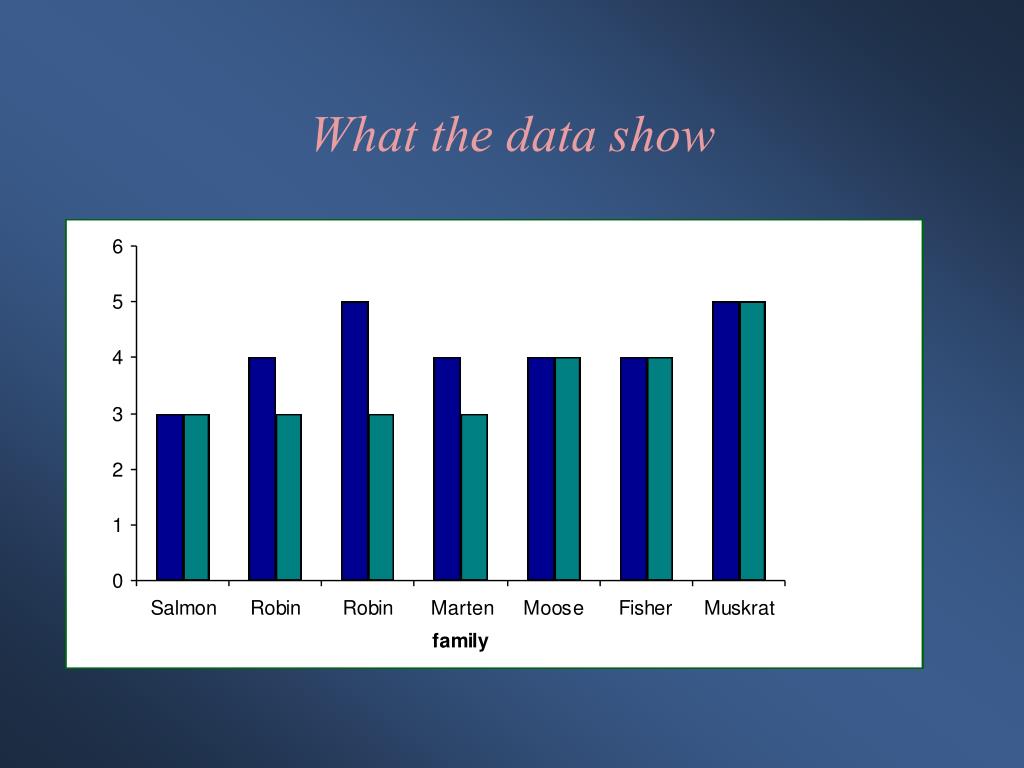 What the data show

6
5
4
3
2
1
0

Salmon
Robin
Robin
Marten
Moose
Fisher
Muskrat

family